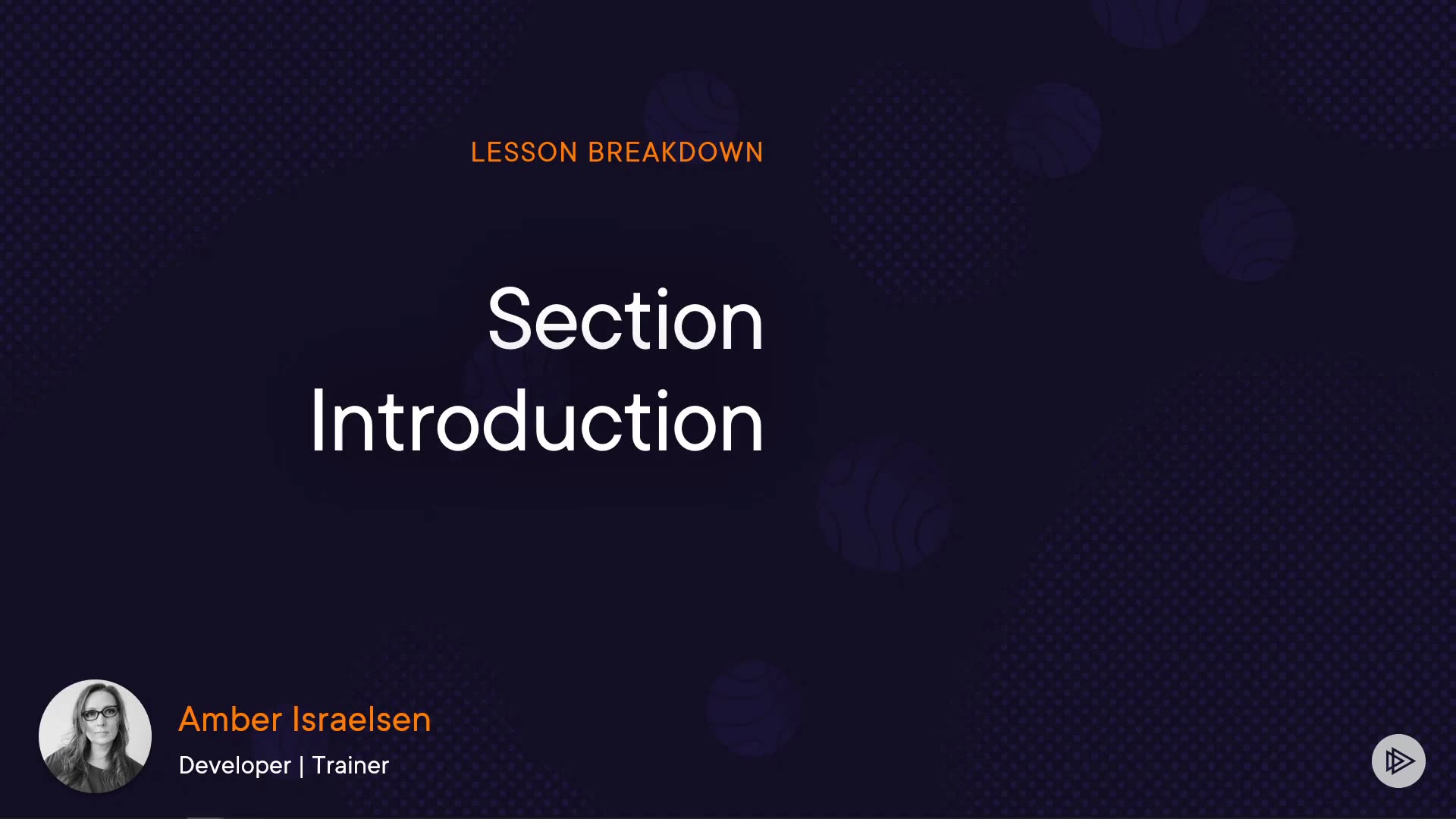 LESSON BREAKDOWN

Section Introduction

Amber Israelsen

Developer | Trainer